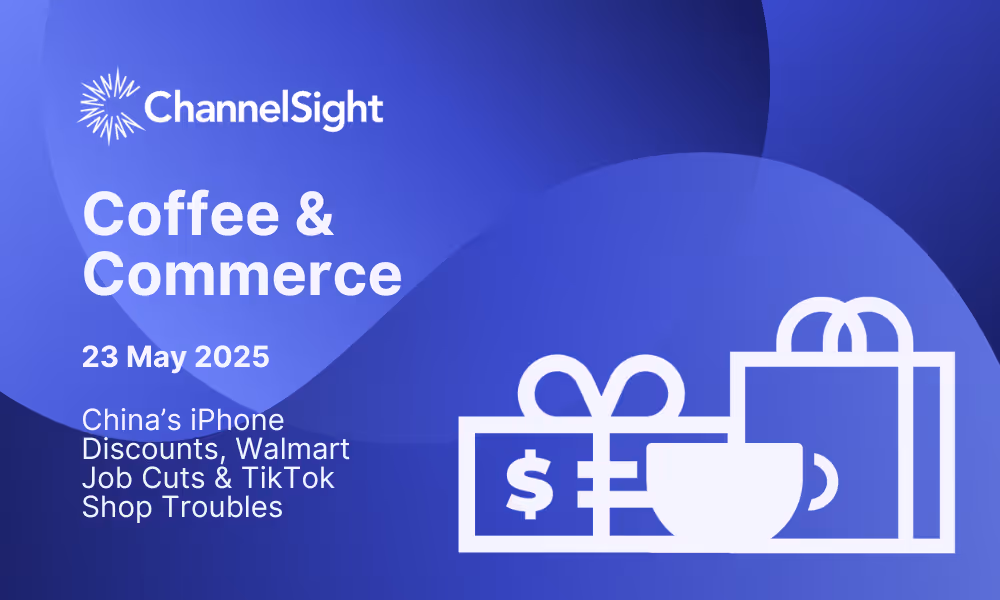 ChannelSight

Coffee & Commerce

23 May 2025

China's iPhone Discounts, Walmart Job Cuts & TikTok Shop Troubles

$